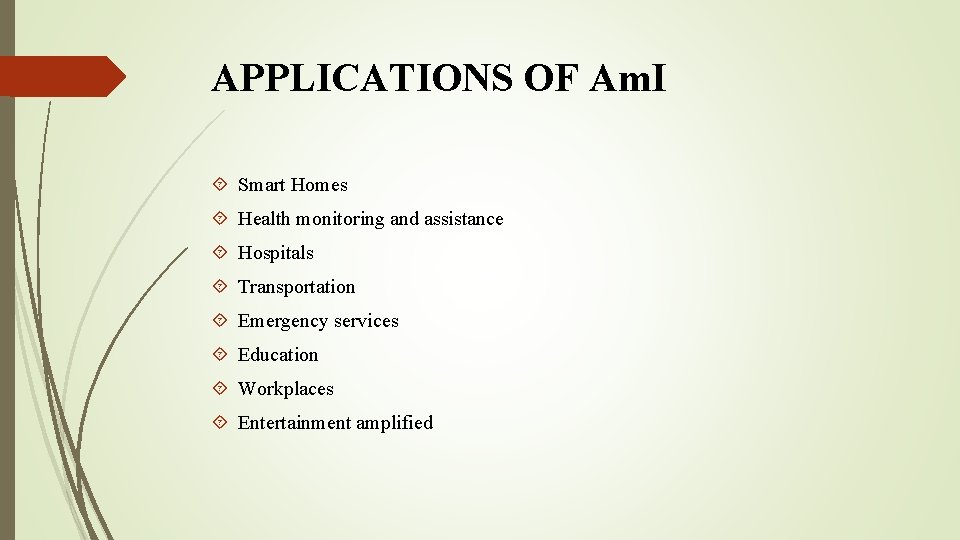 APPLICATIONS OF AmI

Smart Homes
Health monitoring and assistance
Hospitals
Transportation
Emergency services
Education
Workplaces
Entertainment amplified